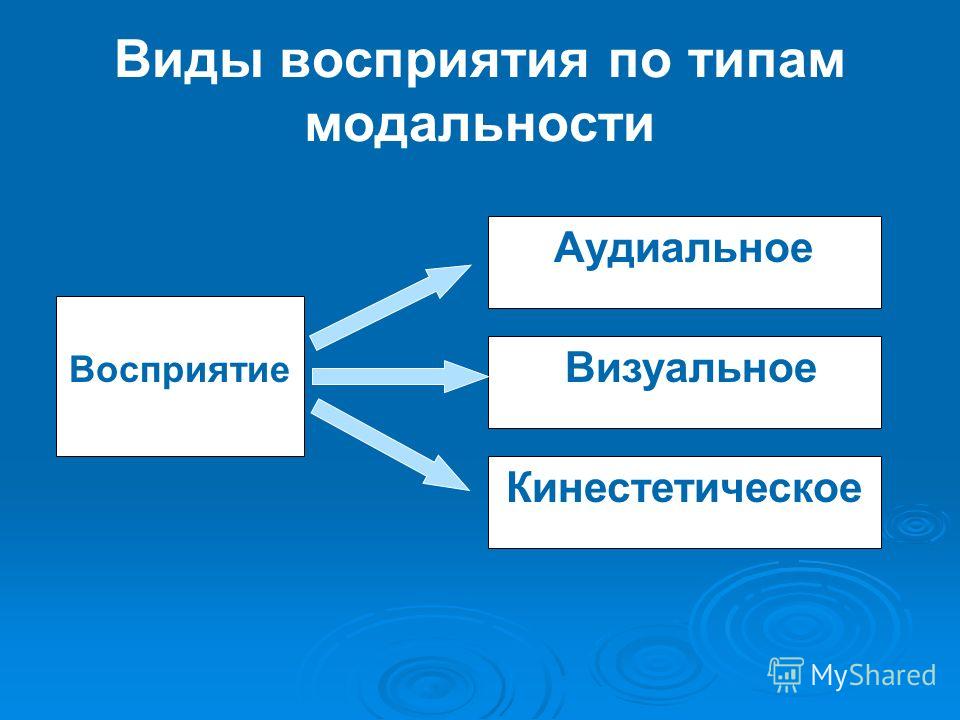 Виды восприятия по типам модальности

Восприятие

Аудиальное

Визуальное

Кинестетическое

MyShared